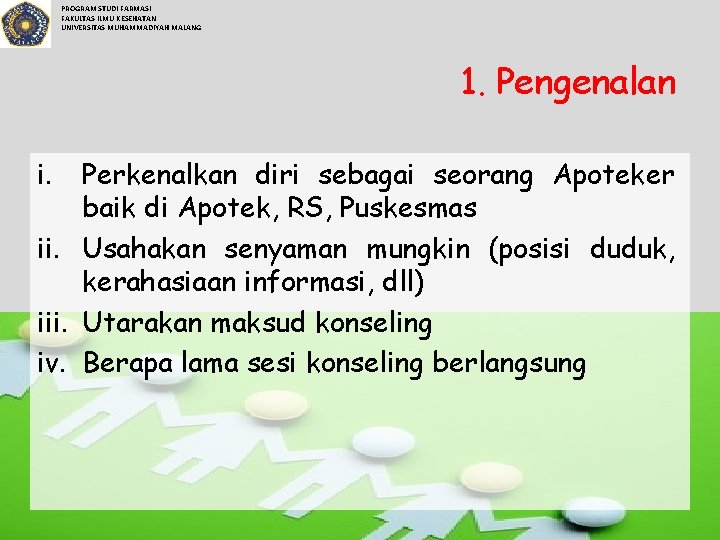 PROGRAM STUDI FARMASI
FAKULTAS ILMU KESEHATAN
UNIVERSITAS MUHAMMADIYAH MALANG

1. Pengenalan

i. Perkenalkan diri sebagai seorang Apoteker baik di Apotek, RS, Puskesmas
ii. Usahakan senyaman mungkin (posisi duduk, kerahasiaan informasi, dll)
iii. Utarakan maksud konseling
iv. Berapa lama sesi konseling berlangsung